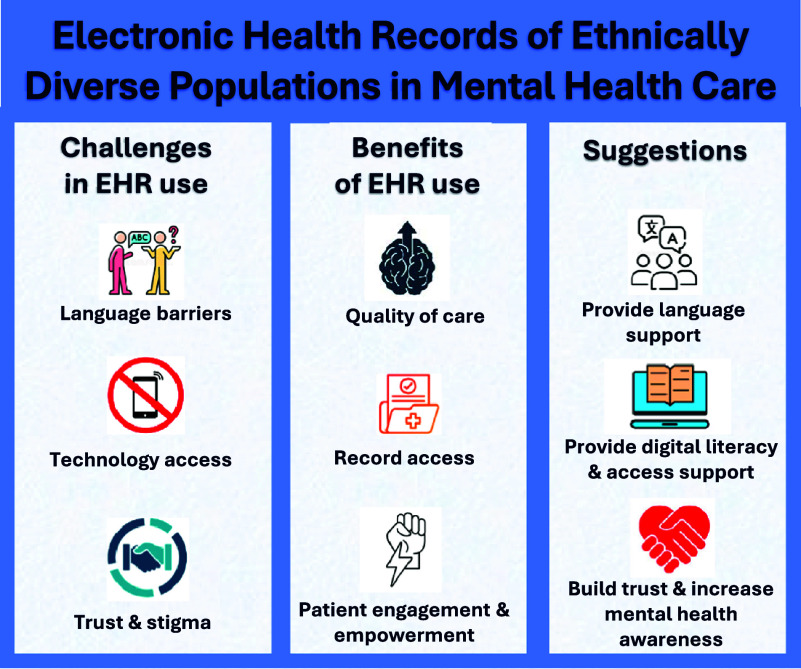 Electronic Health Records of Ethnically Diverse Populations in Mental Health Care

Challenges in EHR use

ABC ?

Language barriers

Technology access

Trust & stigma

Benefits of EHR use

Quality of care

Record access

Patient engagement & empowerment

Suggestions

文 A

Provide language support

Provide digital literacy & access support

Build trust & increase mental health awareness